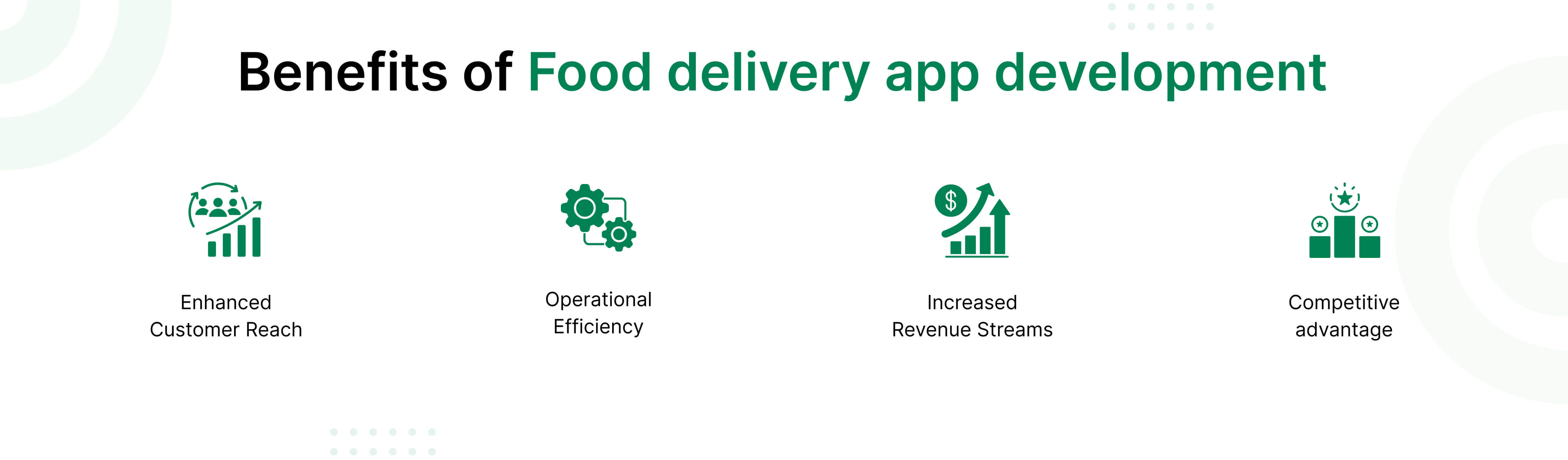 Benefits of Food delivery app development

Enhanced Customer Reach

Operational Efficiency

Increased Revenue Streams

Competitive advantage